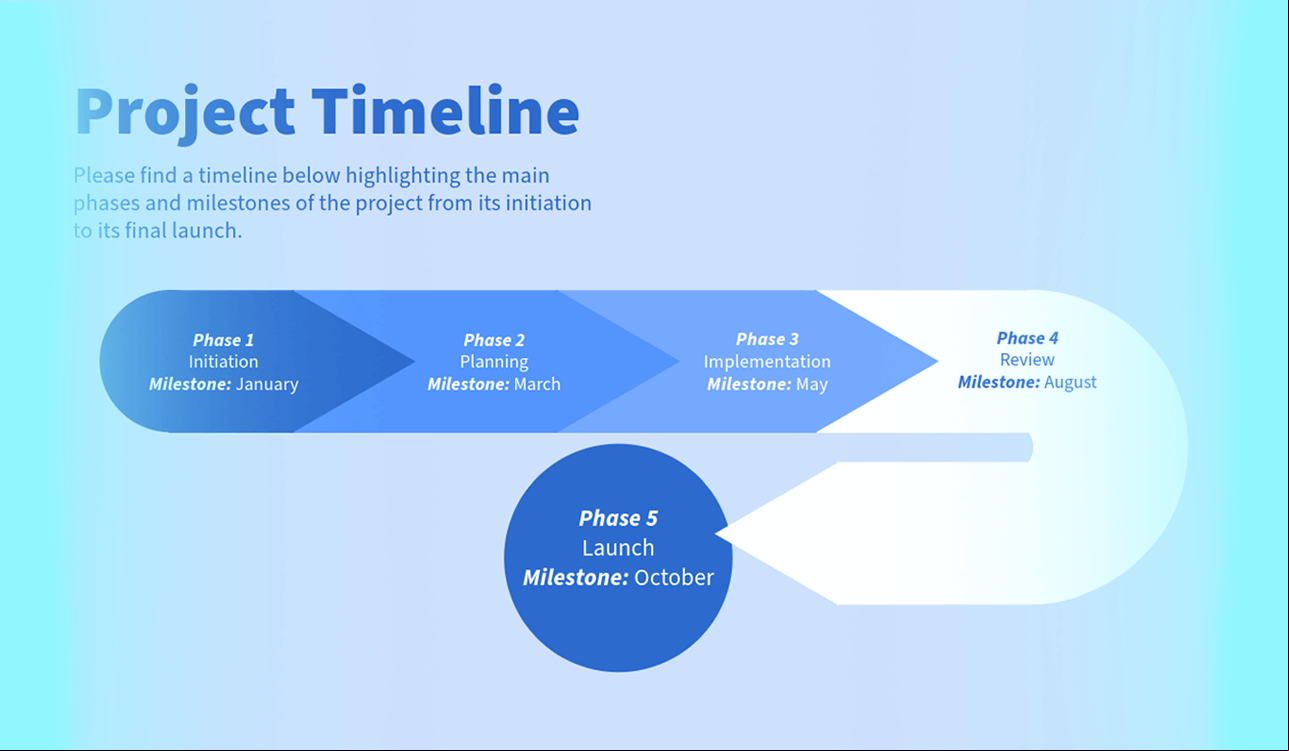 Project Timeline

Please find a timeline below highlighting the main phases and milestones of the project from its initiation to its final launch.

Phase 1
Initiation
Milestone: January

Phase 2
Planning
Milestone: March

Phase 3
Implementation
Milestone: May

Phase 4
Review
Milestone: August

Phase 5
Launch
Milestone: October